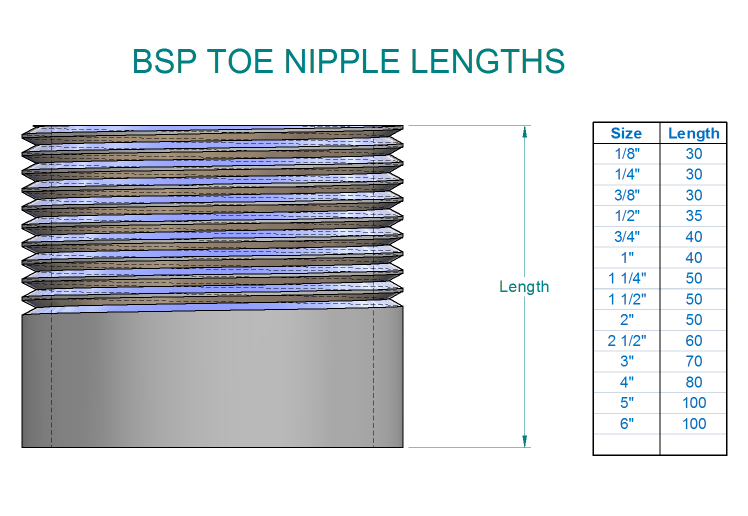 BSP TOE NIPPLE LENGTHS

Length

| Size | Length |
|---|---|
| 1/8" | 30 |
| 1/4" | 30 |
| 3/8" | 30 |
| 1/2" | 35 |
| 3/4" | 40 |
| 1" | 40 |
| 1 1/4" | 50 |
| 1 1/2" | 50 |
| 2" | 50 |
| 2 1/2" | 60 |
| 3" | 70 |
| 4" | 80 |
| 5" | 100 |
| 6" | 100 |